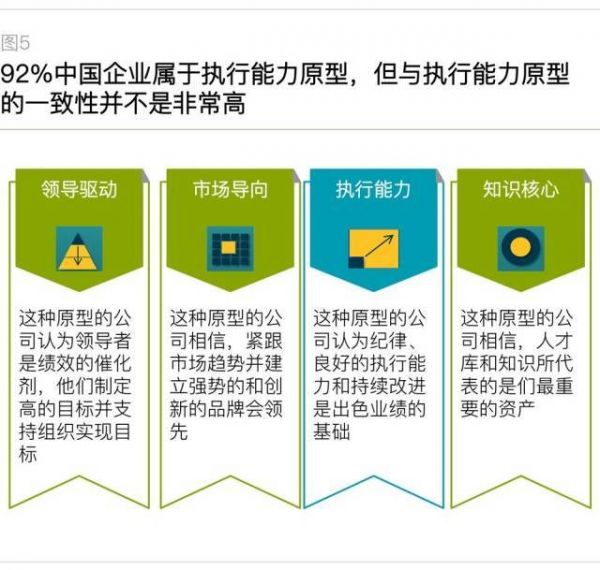 图5

92%中国企业属于执行能力原型，但与执行能力原型的一致性并不是非常高

领导驱动

这种原型的公司认为领导者是绩效的催化剂，他们制定高的目标并支持组织实现目标

市场导向

这种原型的公司相信，紧跟市场趋势并建立强势的和创新的品牌会领先

执行能力

这种原型的公司认为纪律、良好的执行能力和持续改进是出色业绩的基础

知识核心

这种原型的公司相信，人才库和知识所代表的是们最重要的资产